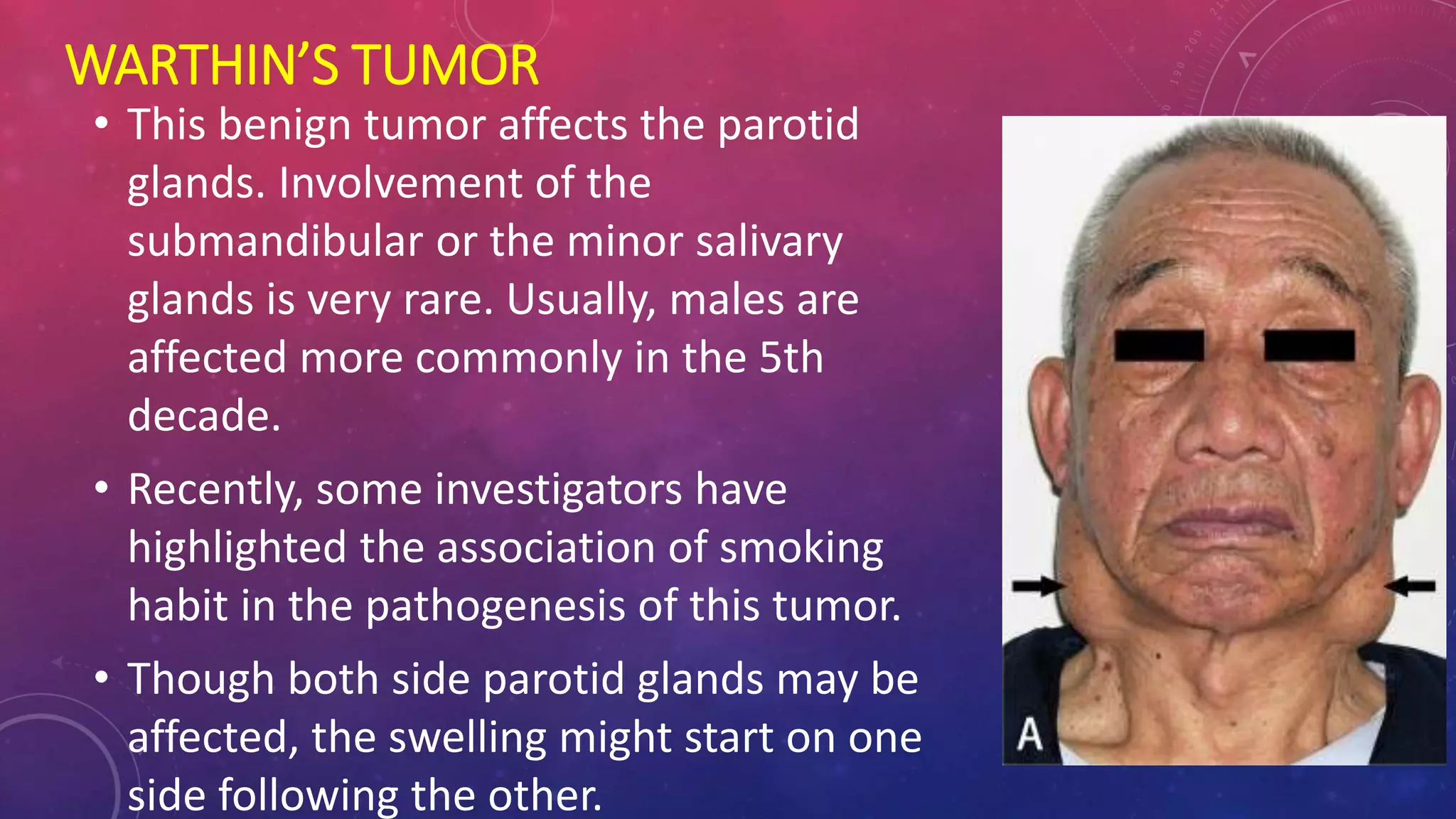 WARTHIN'S TUMOR

• This benign tumor affects the parotid glands. Involvement of the submandibular or the minor salivary glands is very rare. Usually, males are affected more commonly in the 5th decade.

• Recently, some investigators have highlighted the association of smoking habit in the pathogenesis of this tumor.

• Though both side parotid glands may be affected, the swelling might start on one side following the other.

A